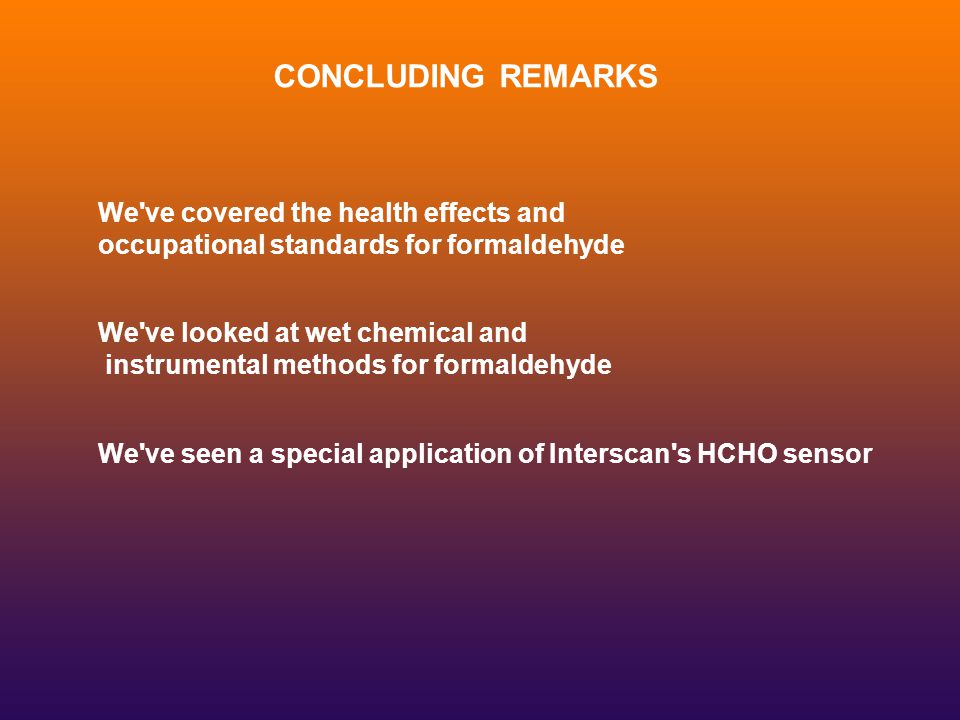 CONCLUDING REMARKS

We've covered the health effects and occupational standards for formaldehyde

We've looked at wet chemical and instrumental methods for formaldehyde

We've seen a special application of Interscan's HCHO sensor